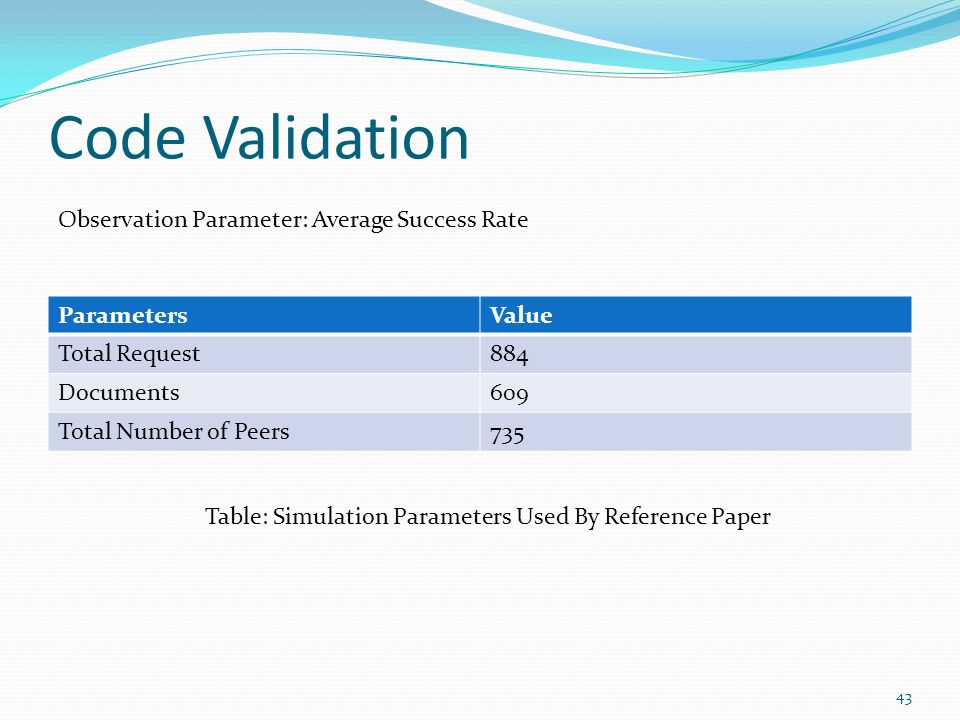 Code Validation

Observation Parameter: Average Success Rate

| Parameters | Value |
|---|---|
| Total Request | 884 |
| Documents | 609 |
| Total Number of Peers | 735 |

Table: Simulation Parameters Used By Reference Paper

43